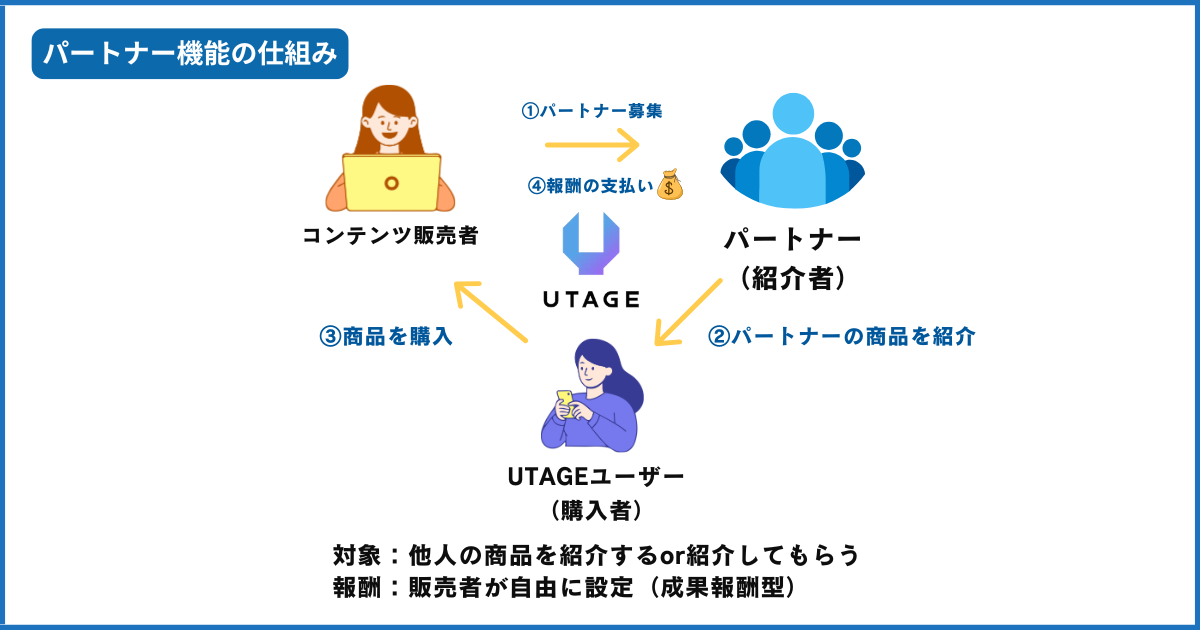 パートナー機能の仕組み

①パートナー募集

④報酬の支払い

コンテンツ販売者

UTAGE

パートナー
（紹介者）

③商品を購入

②パートナーの商品を紹介

UTAGEユーザー
（購入者）

対象：他人の商品を紹介するor紹介してもらう
報酬：販売者が自由に設定（成果報酬型）